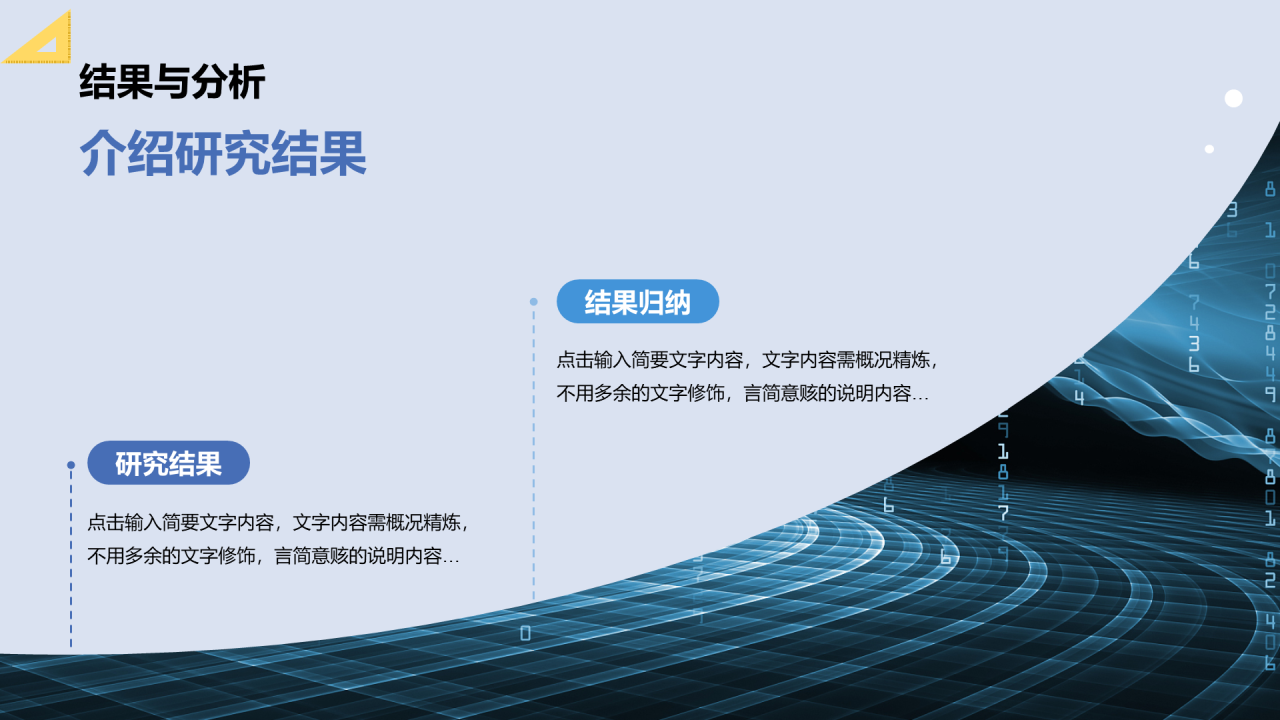 结果与分析

介绍研究结果

结果归纳

点击输入简要文字内容，文字内容需概况精炼，不用多余的文字修饰，言简意赅的说明内容…

研究结果

点击输入简要文字内容，文字内容需概况精炼，不用多余的文字修饰，言简意赅的说明内容…